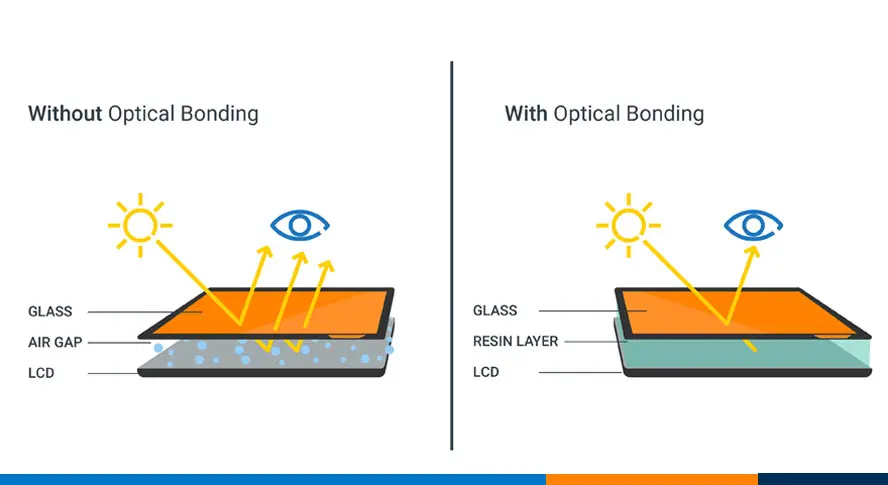 Without Optical Bonding

GLASS
AIR GAP
LCD

With Optical Bonding

GLASS
RESIN LAYER
LCD